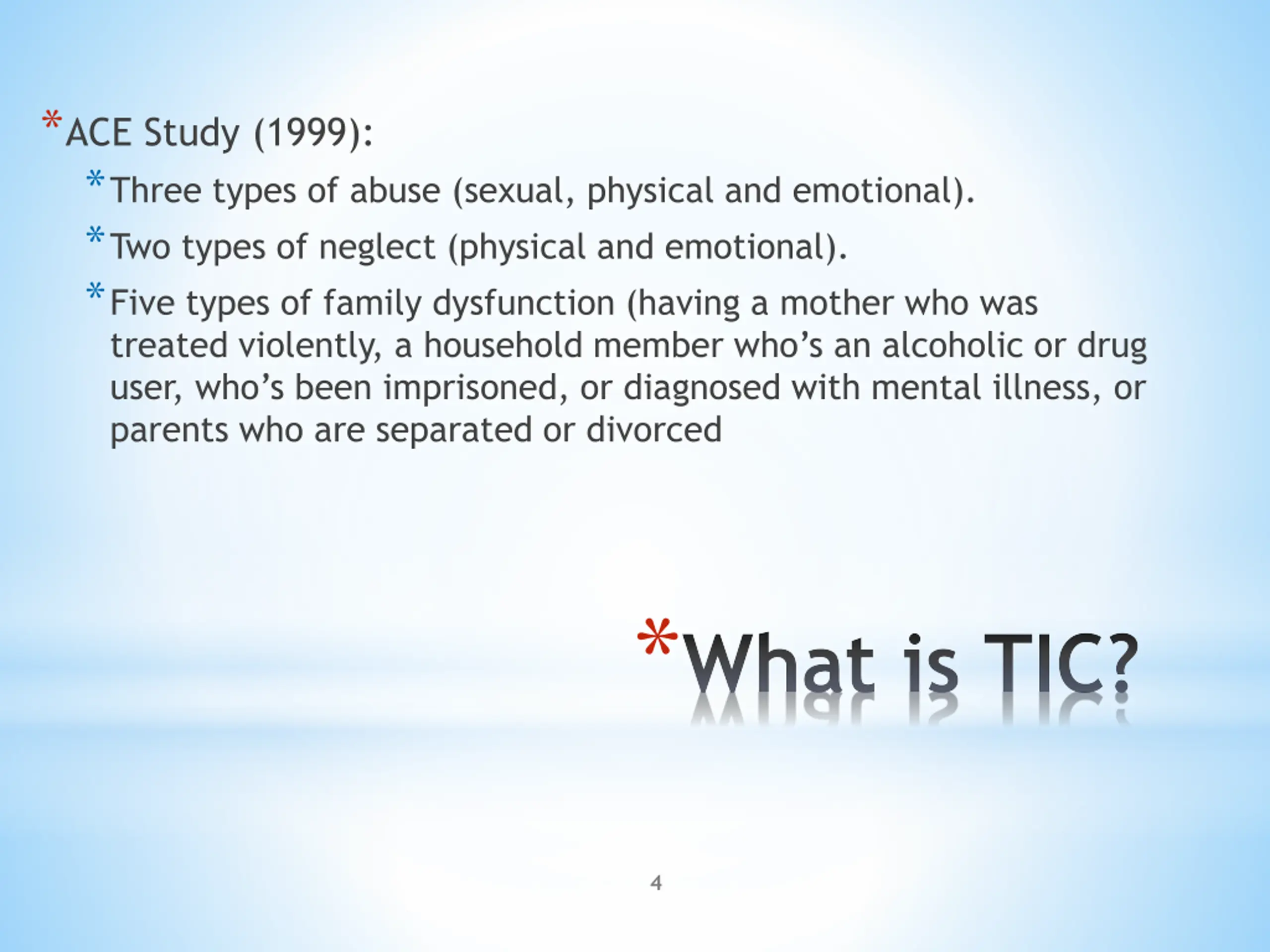 *ACE Study (1999):

*Three types of abuse (sexual, physical and emotional).

*Two types of neglect (physical and emotional).

*Five types of family dysfunction (having a mother who was treated violently, a household member who's an alcoholic or drug user, who's been imprisoned, or diagnosed with mental illness, or parents who are separated or divorced

*What is TIC?

4